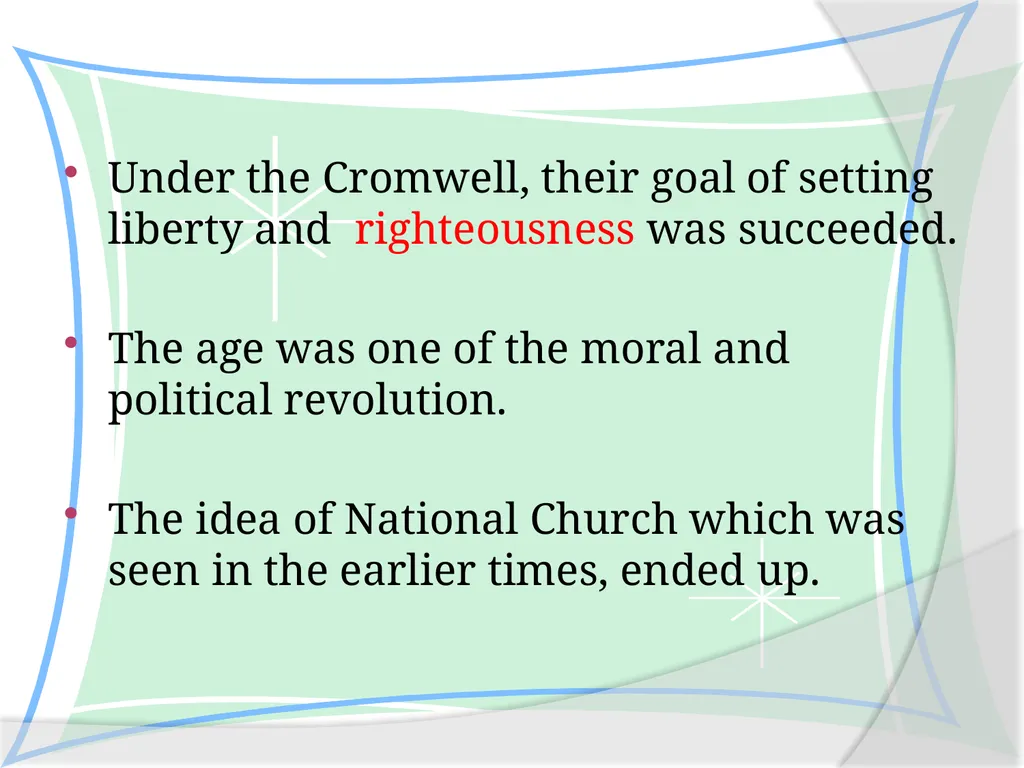 • Under the Cromwell, their goal of setting liberty and righteousness was succeeded.

• The age was one of the moral and political revolution.

• The idea of National Church which was seen in the earlier times, ended up.